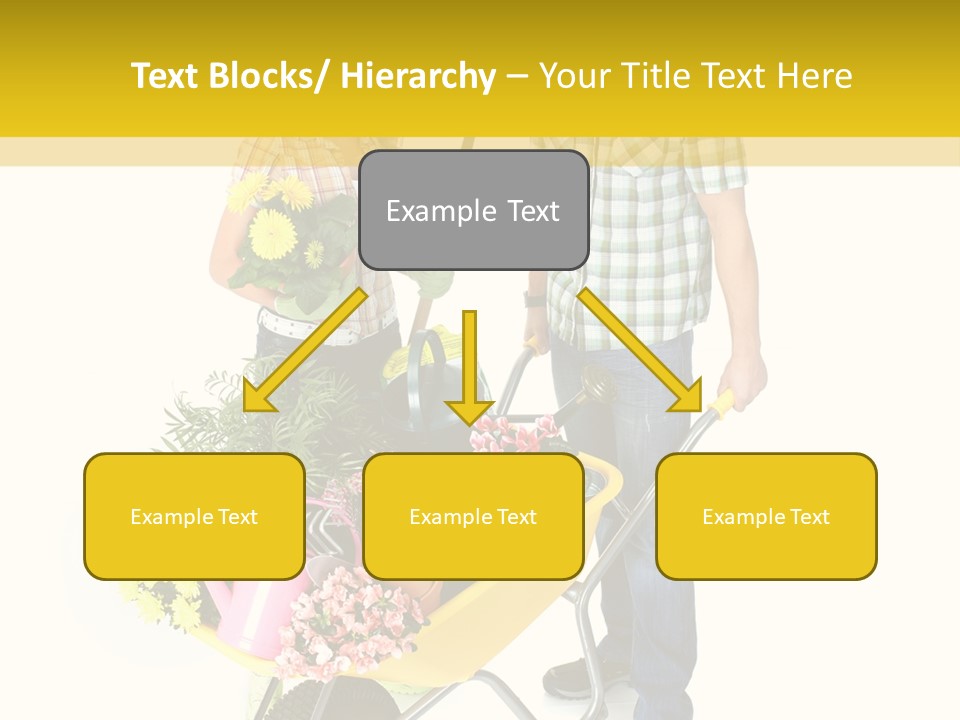 Text Blocks/ Hierarchy – Your Title Text Here

Example Text

Example Text

Example Text

Example Text